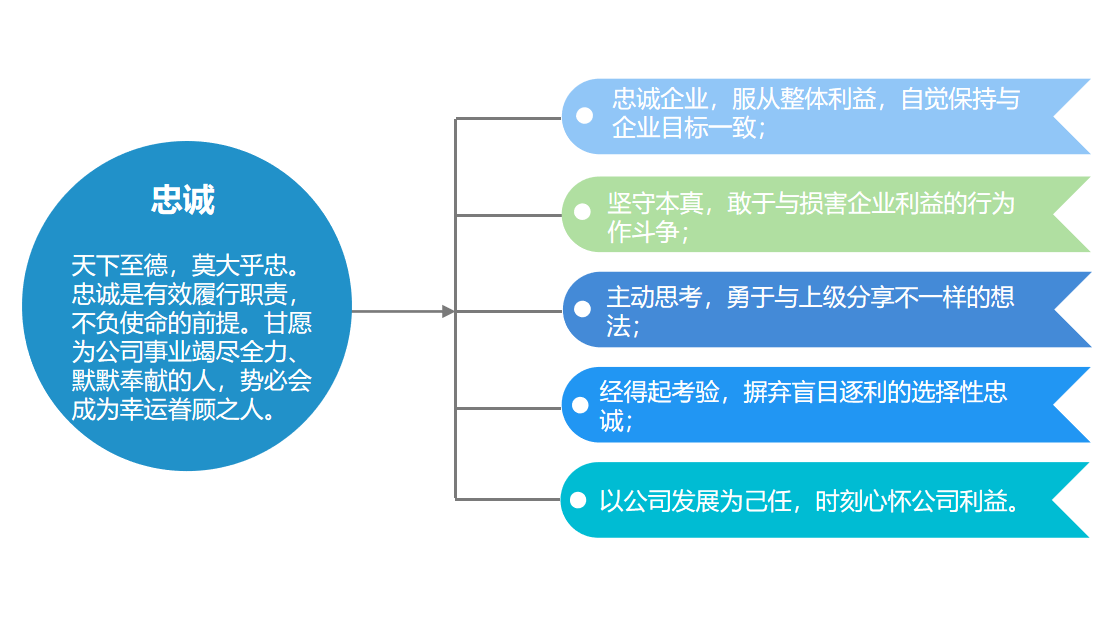 忠诚

天下至德，莫大乎忠。忠诚是有效履行职责，不负使命的前提。甘愿为公司事业竭尽全力、默默奉献的人，势必会成为幸运眷顾之人。

忠诚企业，服从整体利益，自觉保持与企业目标一致；

坚守本真，敢于与损害企业利益的行为作斗争；

主动思考，勇于与上级分享不一样的想法；

经得起考验，摒弃盲目逐利的选择性忠诚；

以公司发展为己任，时刻心怀公司利益。